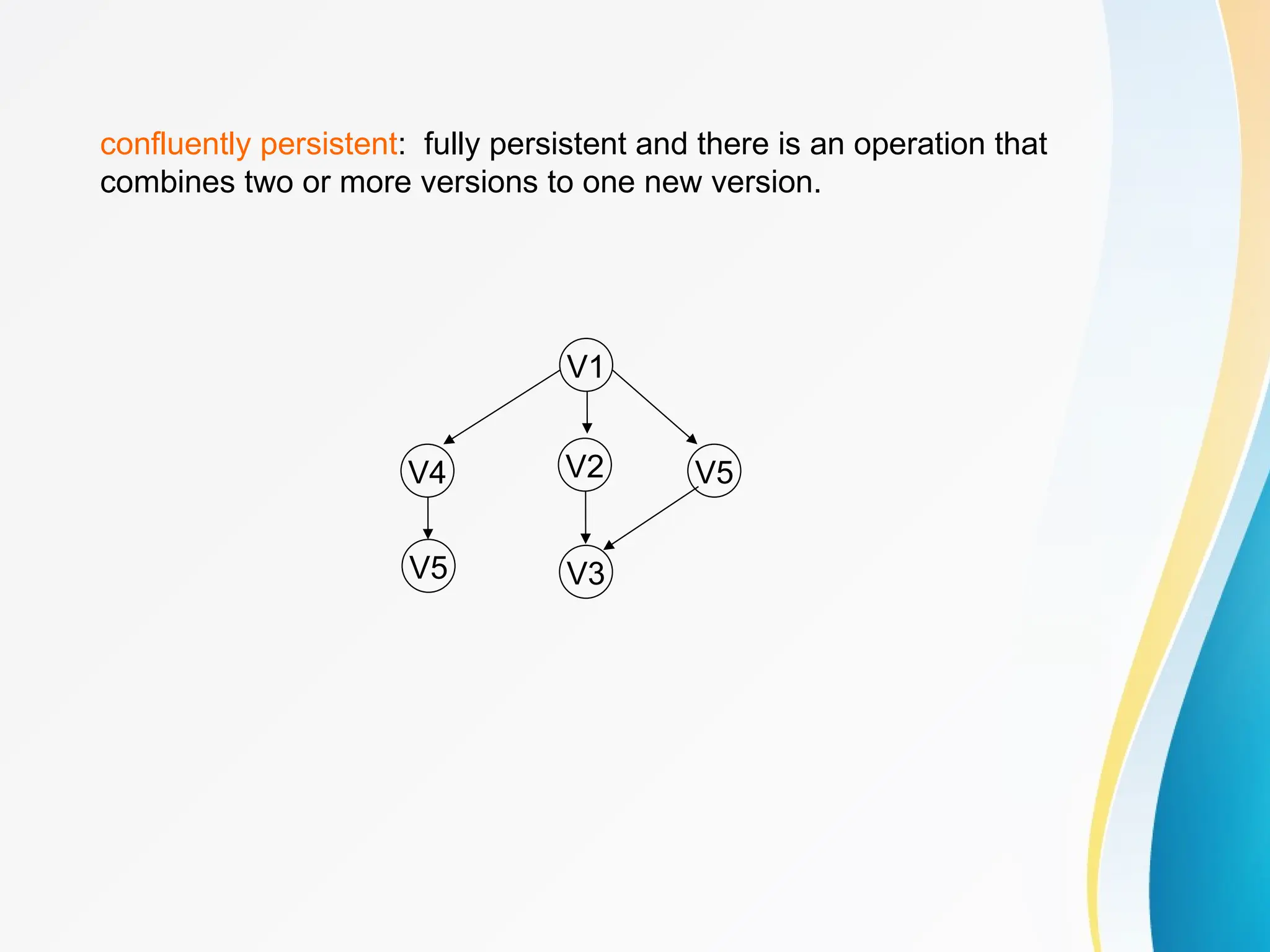 confluently persistent:  fully persistent and there is an operation that combines two or more versions to one new version.

V1

V4

V2

V5

V5

V3